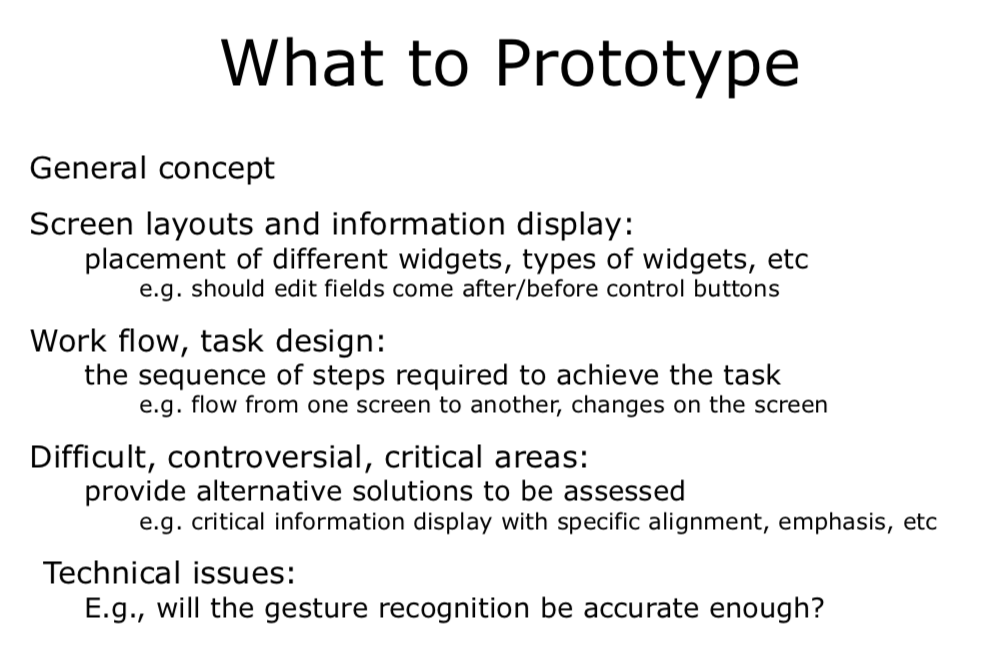 What to Prototype

General concept

Screen layouts and information display:
placement of different widgets, types of widgets, etc
e.g. should edit fields come after/before control buttons

Work flow, task design:
the sequence of steps required to achieve the task
e.g. flow from one screen to another, changes on the screen

Difficult, controversial, critical areas:
provide alternative solutions to be assessed
e.g. critical information display with specific alignment, emphasis, etc

Technical issues:
E.g., will the gesture recognition be accurate enough?